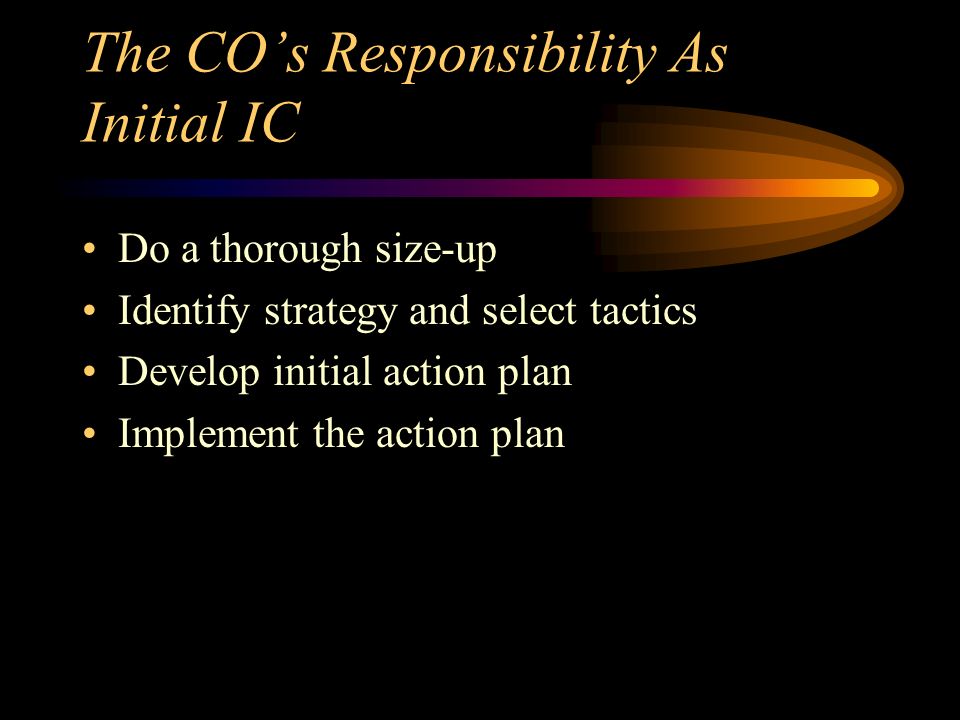 The CO’s Responsibility As Initial IC

• Do a thorough size-up
• Identify strategy and select tactics
• Develop initial action plan
• Implement the action plan